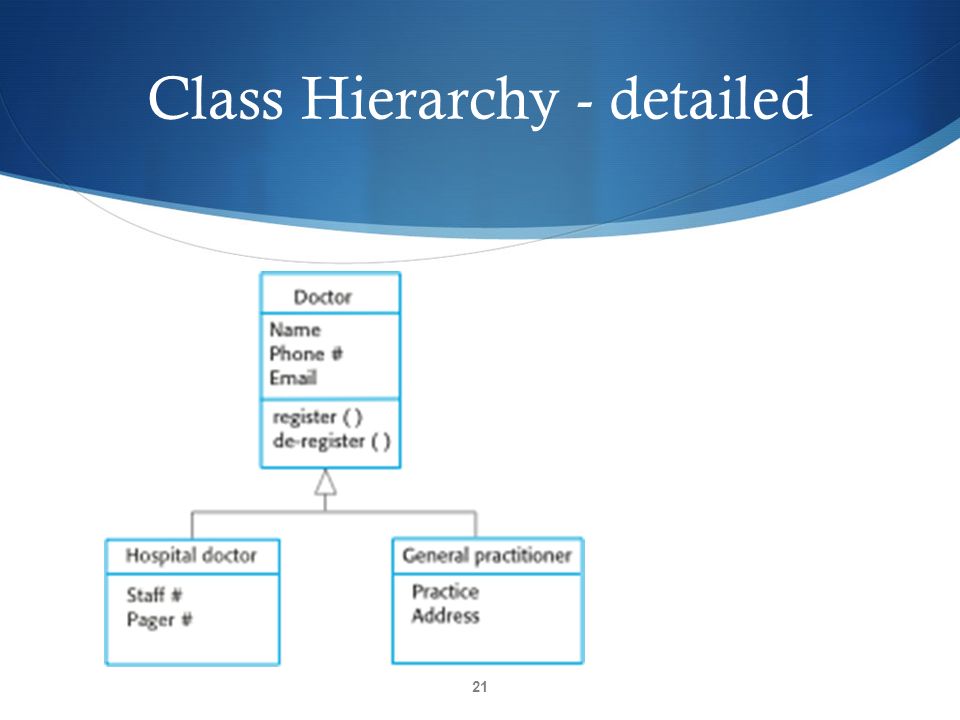 Class Hierarchy - detailed

Doctor

Name
Phone #
Email

register ( )
de-register ( )

Hospital doctor

Staff #
Pager #

General practitioner

Practice
Address

21